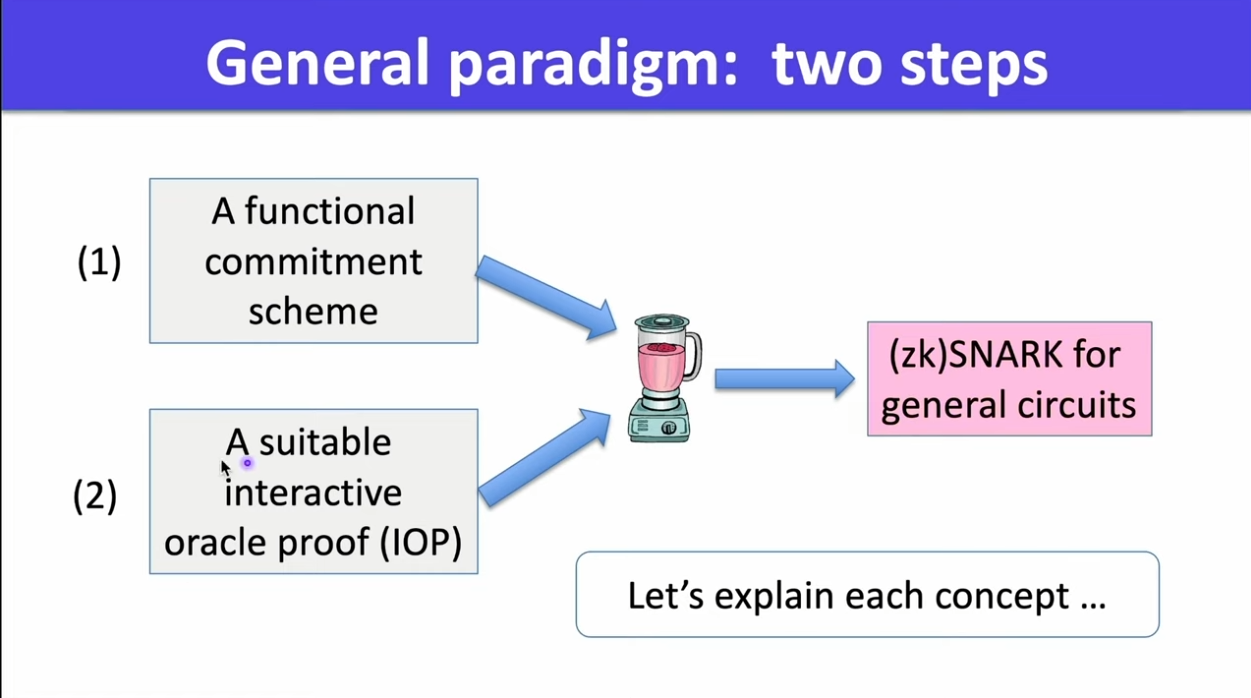 General paradigm: two steps

(1)

A functional commitment scheme

(2)

A suitable interactive oracle proof (IOP)

(zk)SNARK for general circuits

Let's explain each concept …